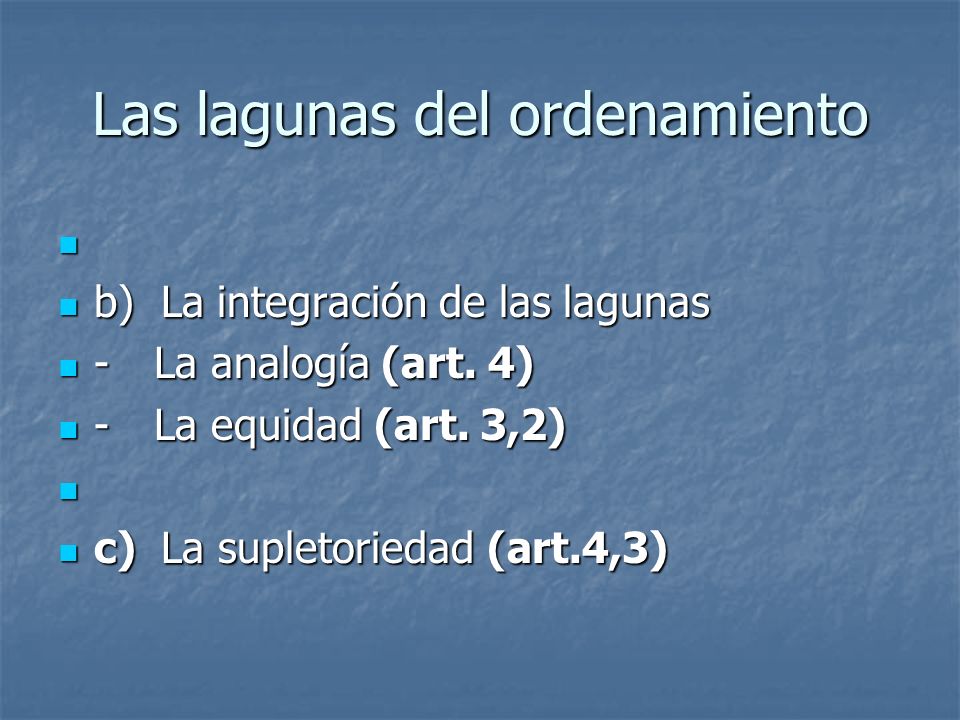 Las lagunas del ordenamiento

b) La integración de las lagunas
- La analogía (art. 4)
- La equidad (art. 3,2)

c) La supletoriedad (art.4,3)